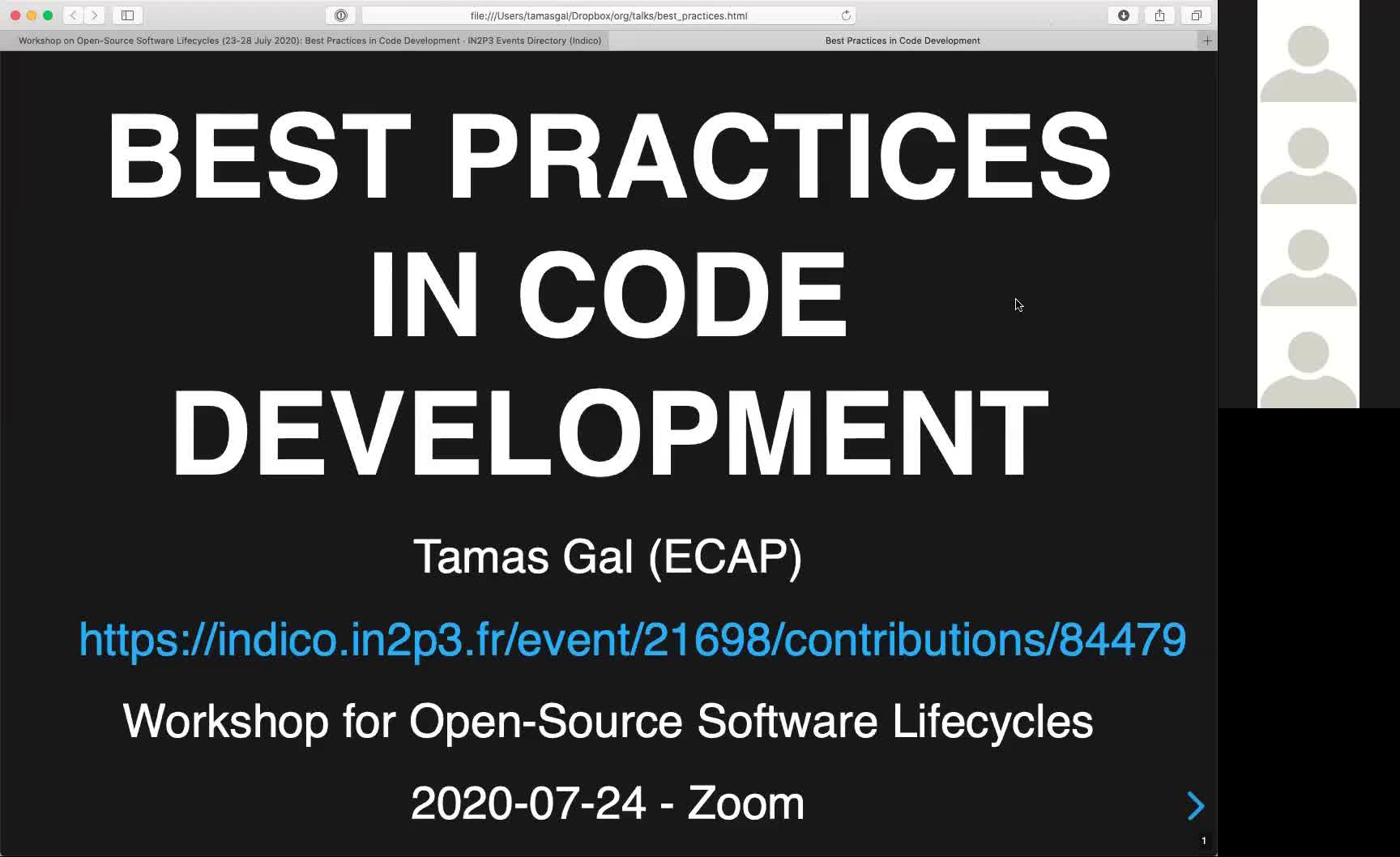 file:///Users/tamasgal/Dropbox/org/talks/best_practices.html

Workshop on Open-Source Software Lifecycles (23-28 July 2020): Best Practices in Code Development · IN2P3 Events Directory (Indico)

Best Practices in Code Development

BEST PRACTICES IN CODE DEVELOPMENT

Tamas Gal (ECAP)

https://indico.in2p3.fr/event/21698/contributions/84479

Workshop for Open-Source Software Lifecycles

2020-07-24 - Zoom

1